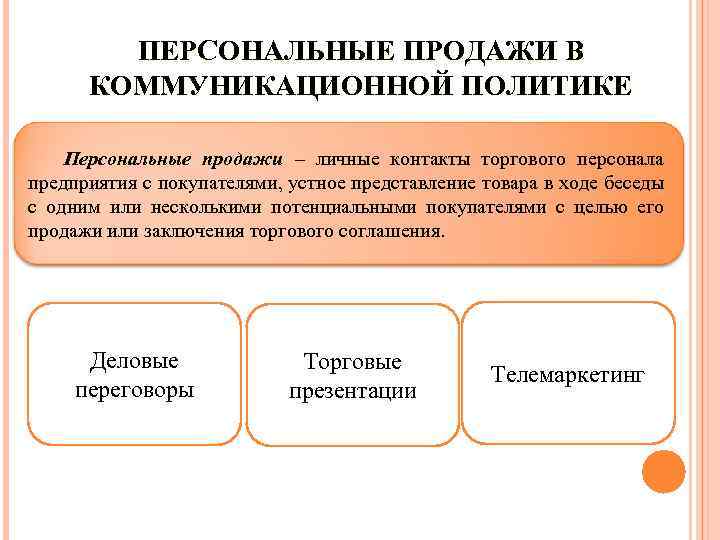 ПЕРСОНАЛЬНЫЕ ПРОДАЖИ В КОММУНИКАЦИОННОЙ ПОЛИТИКЕ

Персональные продажи – личные контакты торгового персонала предприятия с покупателями, устное представление товара в ходе беседы с одним или несколькими потенциальными покупателями с целью его продажи или заключения торгового соглашения.

Деловые переговоры

Торговые презентации

Телемаркетинг